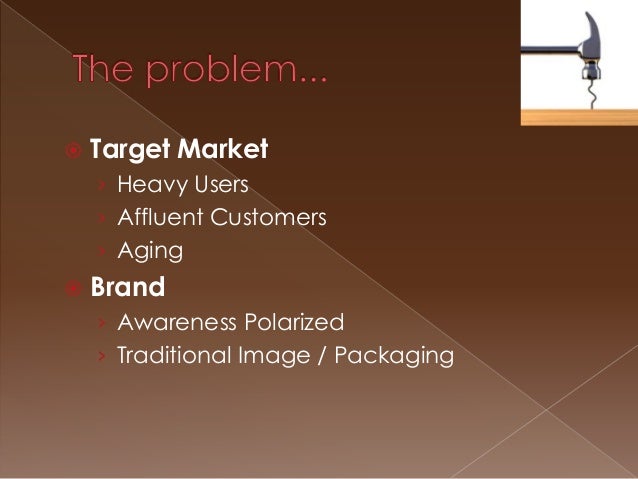 The problem...

Target Market
Heavy Users
Affluent Customers
Aging

Brand
Awareness Polarized
Traditional Image / Packaging